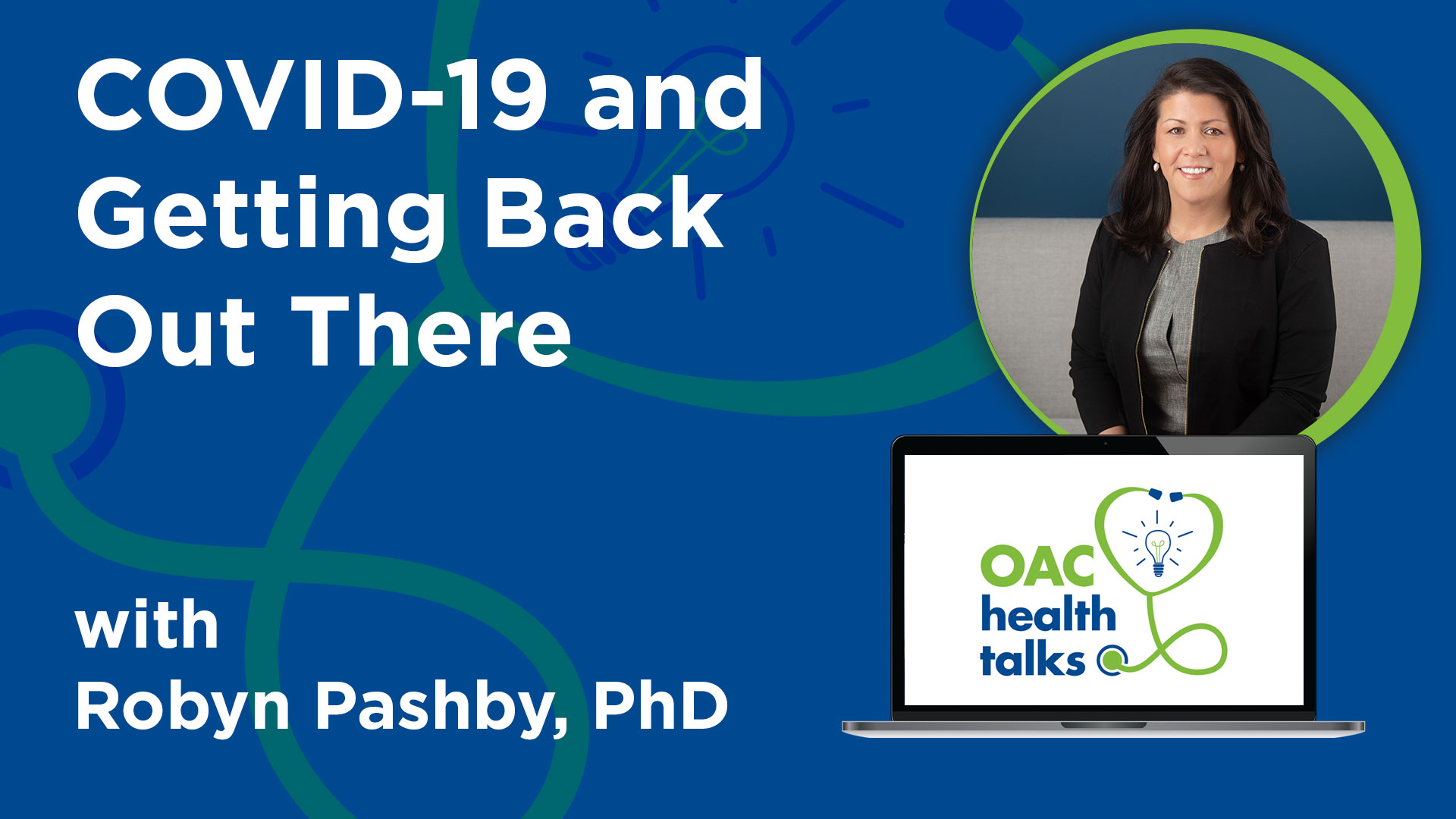 COVID-19 and Getting Back Out There

with Robyn Pashby, PhD

OAC health talks